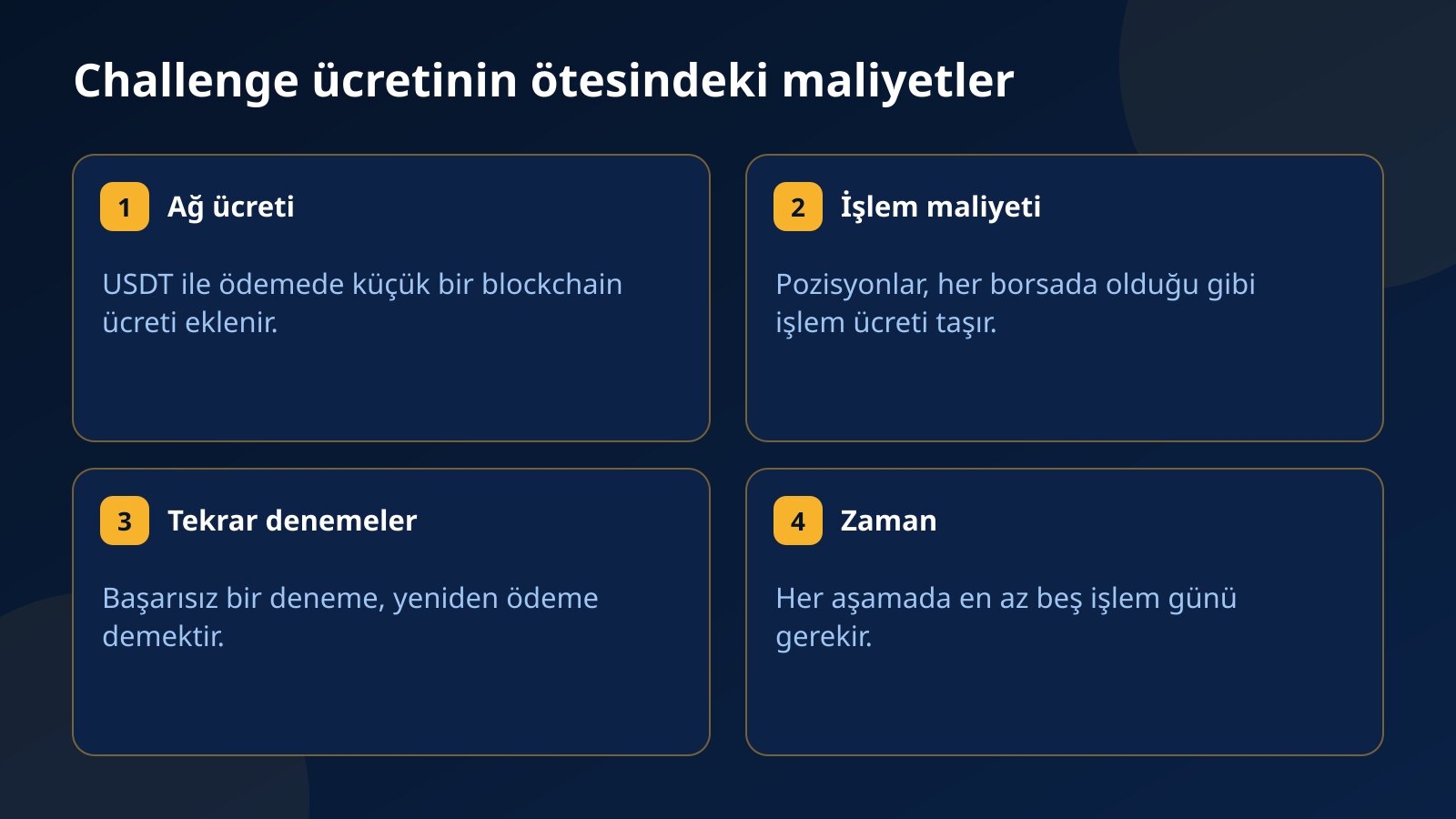 Challenge ücretinin ötesindeki maliyetler

1 Ağ ücreti

USDT ile ödemede küçük bir blockchain ücreti eklenir.

2 İşlem maliyeti

Pozisyonlar, her borsada olduğu gibi işlem ücreti taşır.

3 Tekrar denemeler

Başarısız bir deneme, yeniden ödeme demektir.

4 Zaman

Her aşamada en az beş işlem günü gerekir.